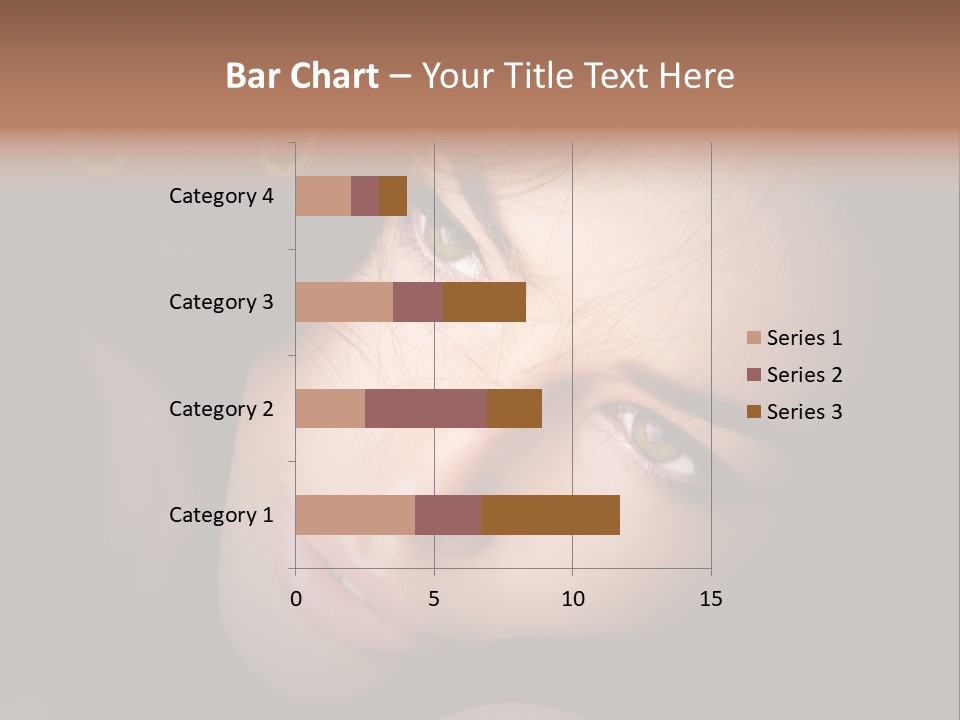 Bar Chart – Your Title Text Here

Category 4
Category 3
Category 2
Category 1

0
5
10
15

Series 1
Series 2
Series 3